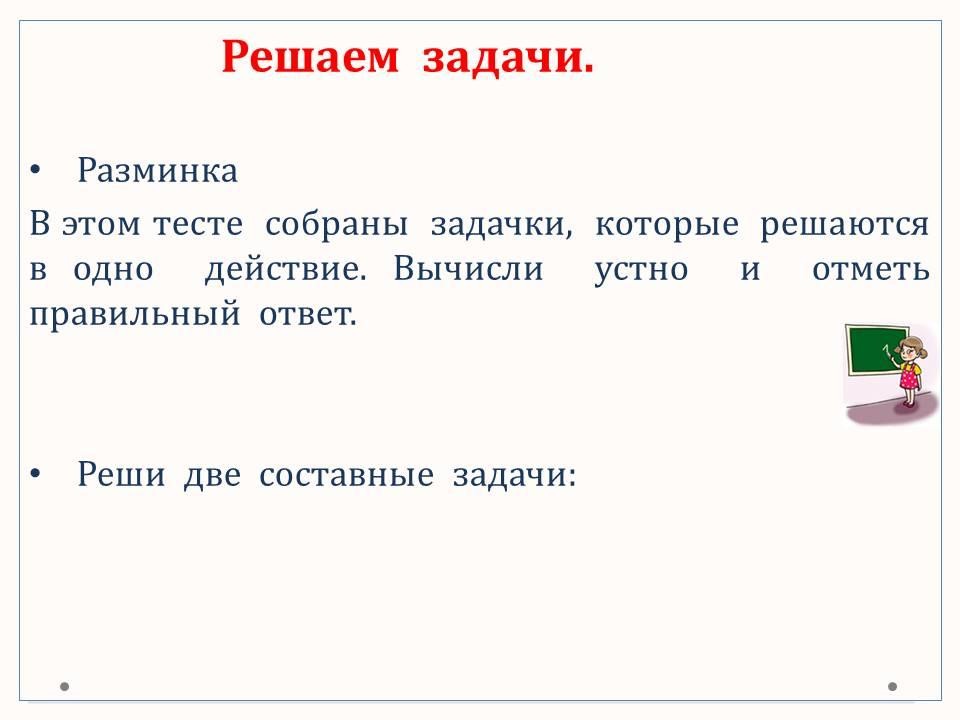 Решаем задачи.

• Разминка

В этом тесте собраны задачки, которые решаются в одно действие. Вычисли устно и отметь правильный ответ.

• Реши две составные задачи: